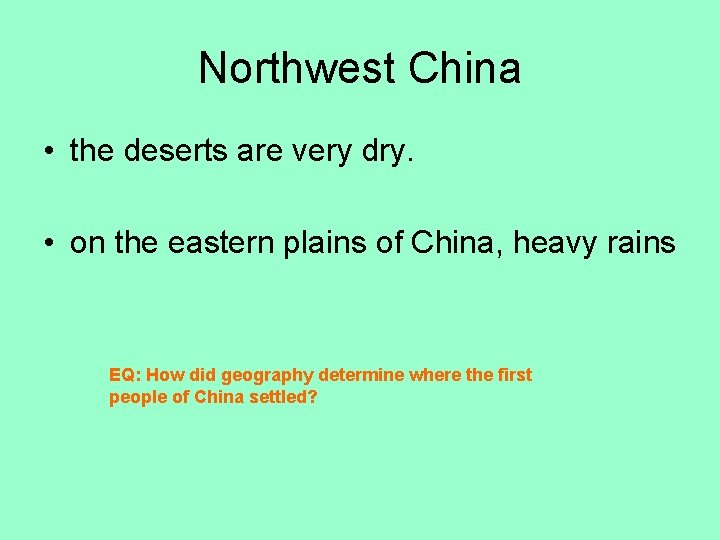 Northwest China

• the deserts are very dry.

• on the eastern plains of China, heavy rains

EQ: How did geography determine where the first people of China settled?